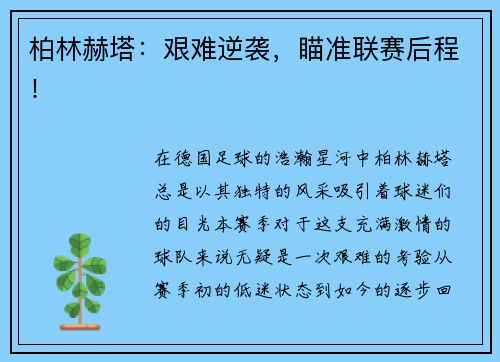 柏林赫塔：艰难逆袭，瞄准联赛后程！

在德国足球的浩瀚星河中柏林赫塔总是以其独特的风采吸引着球迷们的目光本赛季对于这支充满激情的球队来说无疑是一次艰难的考验从赛季初的低迷状态到如今的逐步回